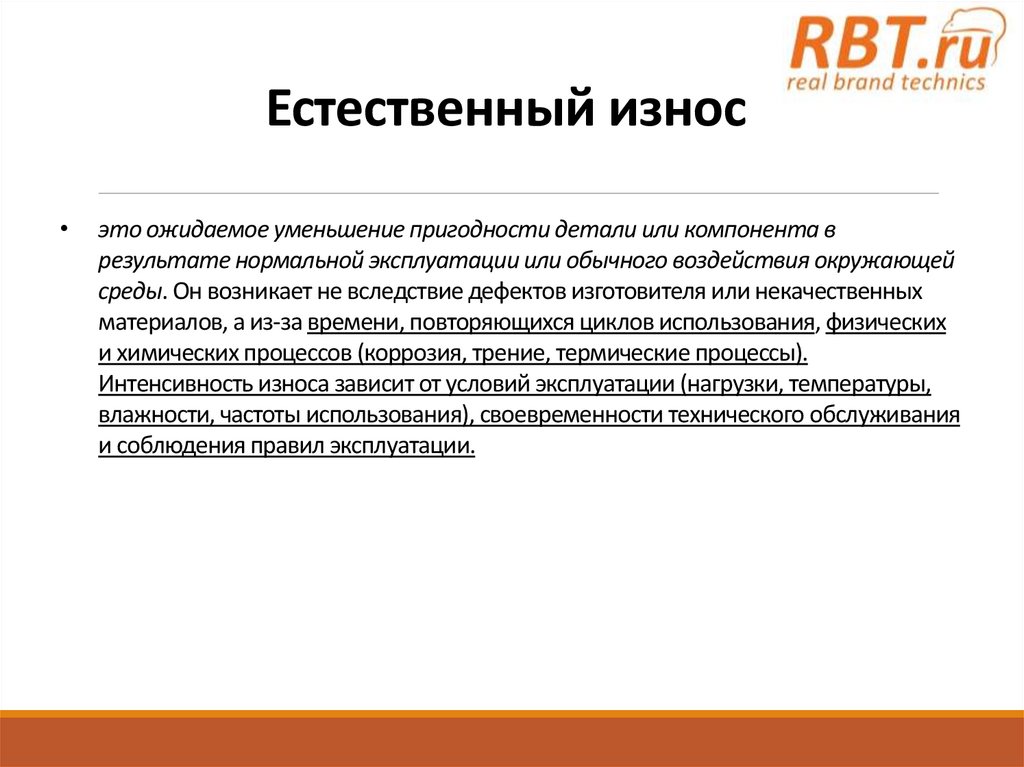 RBT.ru
real brand technics

Естественный износ

• это ожидаемое уменьшение пригодности детали или компонента в результате нормальной эксплуатации или обычного воздействия окружающей среды. Он возникает не вследствие дефектов изготовителя или некачественных материалов, а из-за времени, повторяющихся циклов использования, физических и химических процессов (коррозия, трение, термические процессы). Интенсивность износа зависит от условий эксплуатации (нагрузки, температуры, влажности, частоты использования), своевременности технического обслуживания и соблюдения правил эксплуатации.